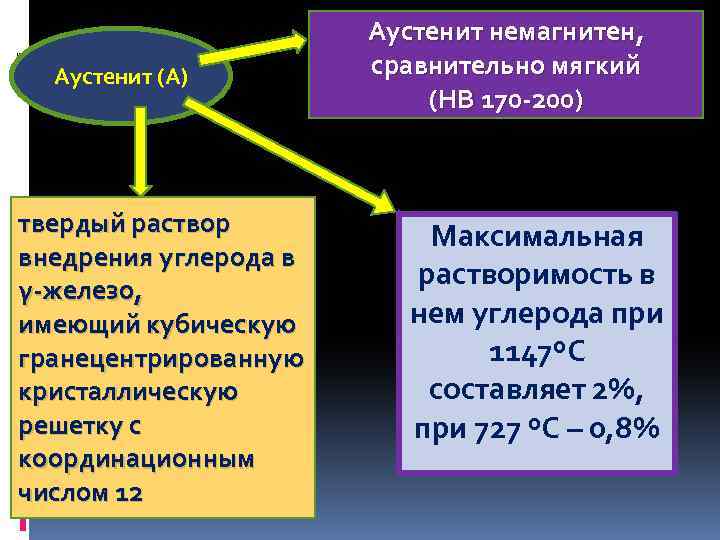 Аустенит (А)

Аустенит немагнитен, сравнительно мягкий (НВ 170-200)

твердый раствор внедрения углерода в γ-железо, имеющий кубическую гранецентрированную кристаллическую решетку с координационным числом 12

Максимальная растворимость в нем углерода при 1147°С составляет 2%, при 727 °С – 0,8%